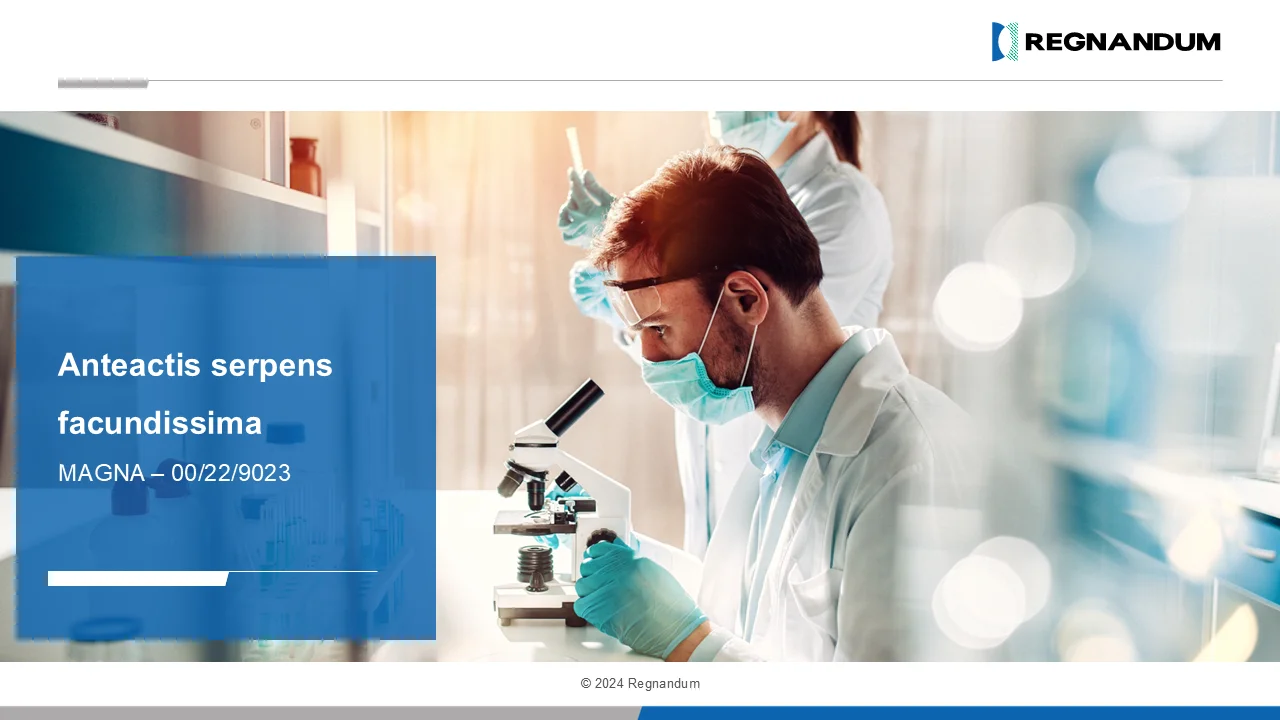 REGNANDUM

Anteactis serpens facundissima

MAGNA – 00/22/9023

© 2024 Regnandum